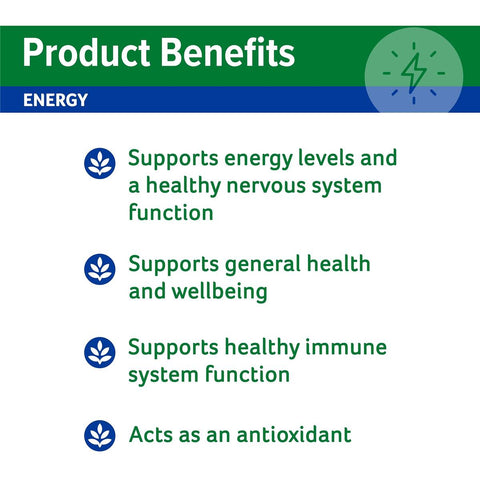 Product Benefits

ENERGY

Supports energy levels and a healthy nervous system function

Supports general health and wellbeing

Supports healthy immune system function

Acts as an antioxidant